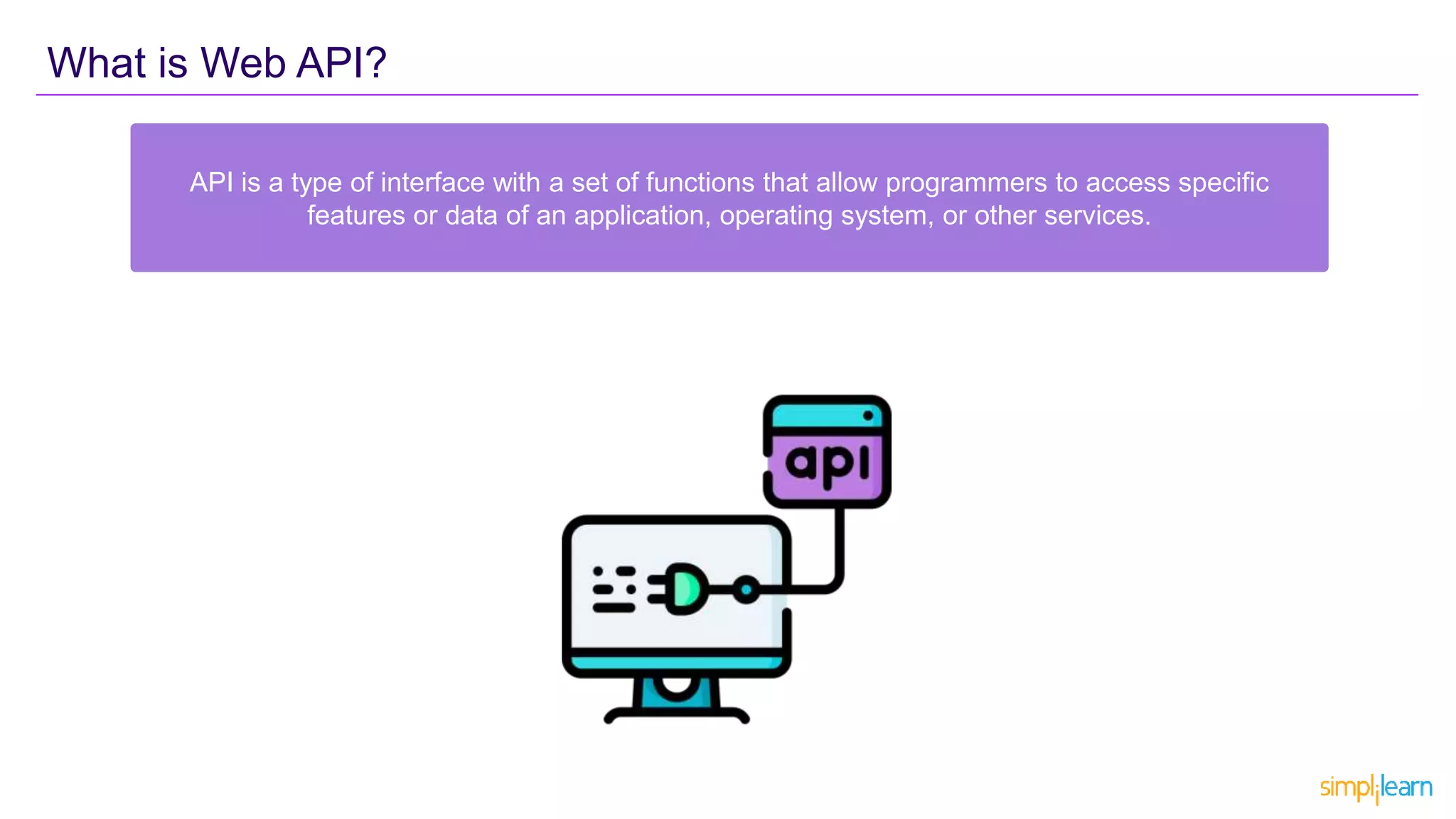 What is Web API?

API is a type of interface with a set of functions that allow programmers to access specific features or data of an application, operating system, or other services.

api

simplilearn